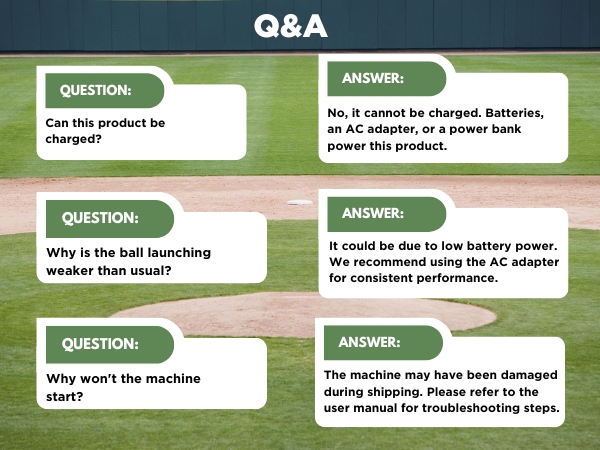 Q&A

QUESTION:

Can this product be charged?

ANSWER:

No, it cannot be charged. Batteries, an AC adapter, or a power bank power this product.

QUESTION:

Why is the ball launching weaker than usual?

ANSWER:

It could be due to low battery power. We recommend using the AC adapter for consistent performance.

QUESTION:

Why won't the machine start?

ANSWER:

The machine may have been damaged during shipping. Please refer to the user manual for troubleshooting steps.